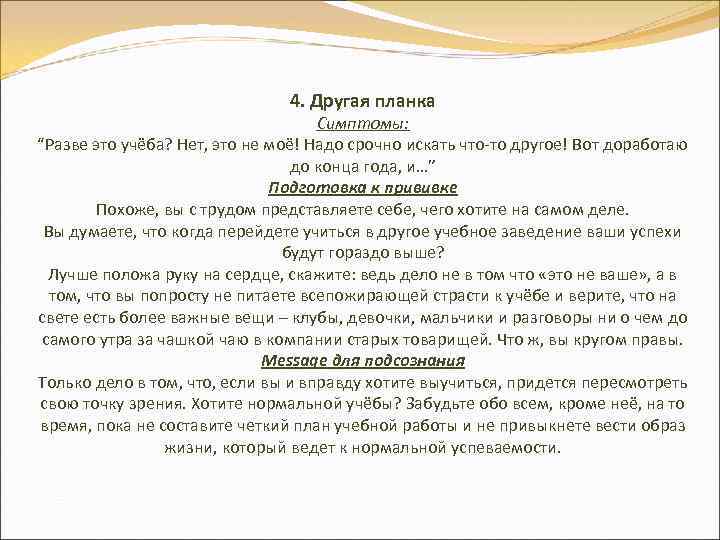 4. Другая планка
Симптомы:
"Разве это учёба? Нет, это не моё! Надо срочно искать что-то другое! Вот доработаю до конца года, и..."
Подготовка к прививке
Похоже, вы с трудом представляете себе, чего хотите на самом деле.
Вы думаете, что когда перейдете учиться в другое учебное заведение ваши успехи будут гораздо выше?
Лучше положа руку на сердце, скажите: ведь дело не в том что «это не ваше», а в том, что вы попросту не питаете всепожирающей страсти к учёбе и верите, что на свете есть более важные вещи – клубы, девочки, мальчики и разговоры ни о чем до самого утра за чашкой чаю в компании старых товарищей. Что ж, вы кругом правы.
Message для подсознания
Только дело в том, что, если вы и вправду хотите выучиться, придется пересмотреть свою точку зрения. Хотите нормальной учёбы? Забудьте обо всем, кроме неё, на то время, пока не составите четкий план учебной работы и не привыкнете вести образ жизни, который ведет к нормальной успеваемости.